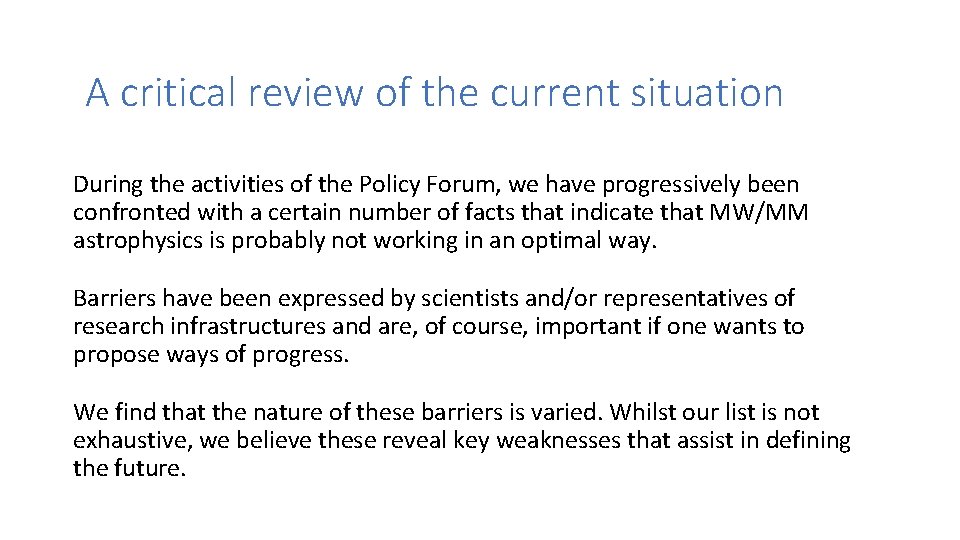 A critical review of the current situation

During the activities of the Policy Forum, we have progressively been confronted with a certain number of facts that indicate that MW/MM astrophysics is probably not working in an optimal way.

Barriers have been expressed by scientists and/or representatives of research infrastructures and are, of course, important if one wants to propose ways of progress.

We find that the nature of these barriers is varied. Whilst our list is not exhaustive, we believe these reveal key weaknesses that assist in defining the future.